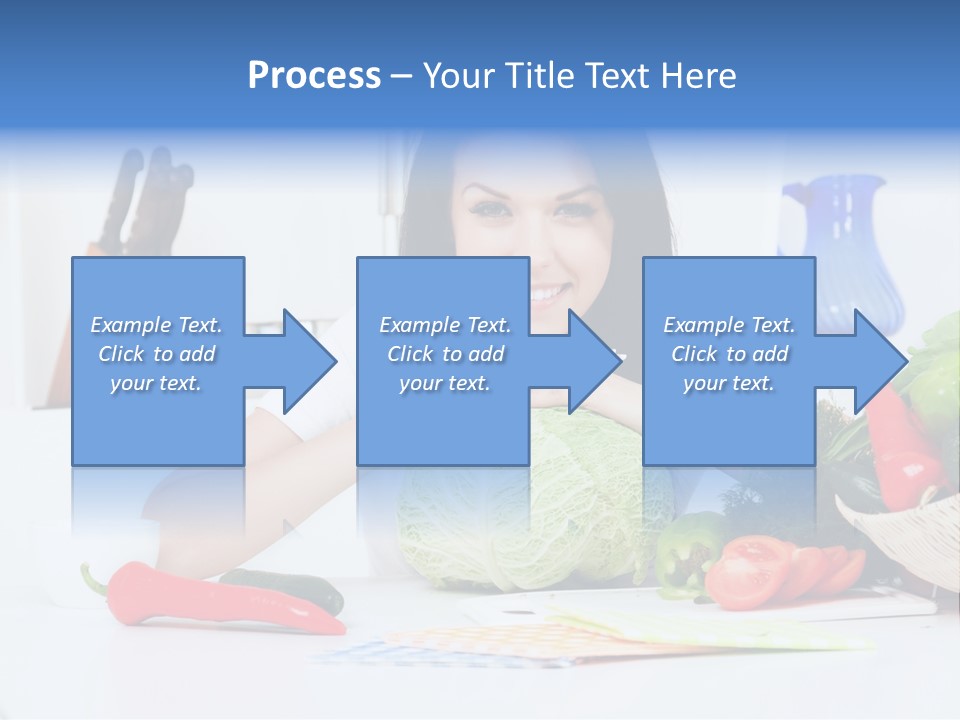 Process – Your Title Text Here

Example Text. Click to add your text.

Example Text. Click to add your text.

Example Text. Click to add your text.